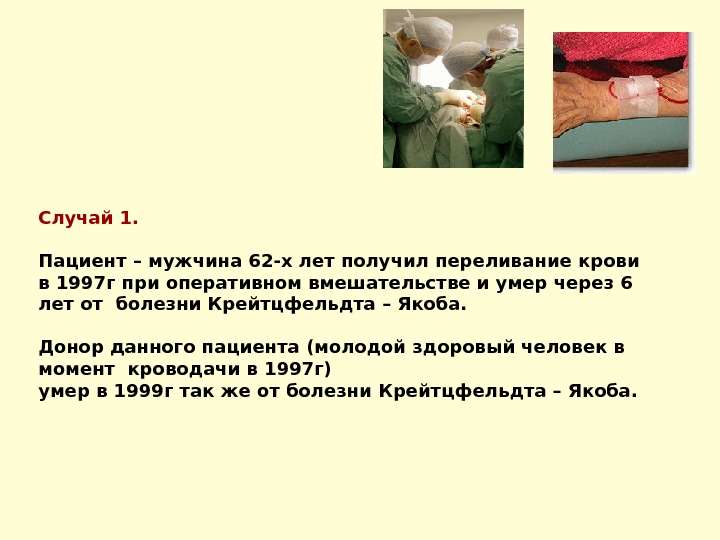 Случай 1.

Пациент – мужчина 62-х лет получил переливание крови в 1997г при оперативном вмешательстве и умер через 6 лет от болезни Крейтцфельдта – Якоба.

Донор данного пациента (молодой здоровый человек в момент кроводачи в 1997г)
умер в 1999г так же от болезни Крейтцфельдта – Якоба.